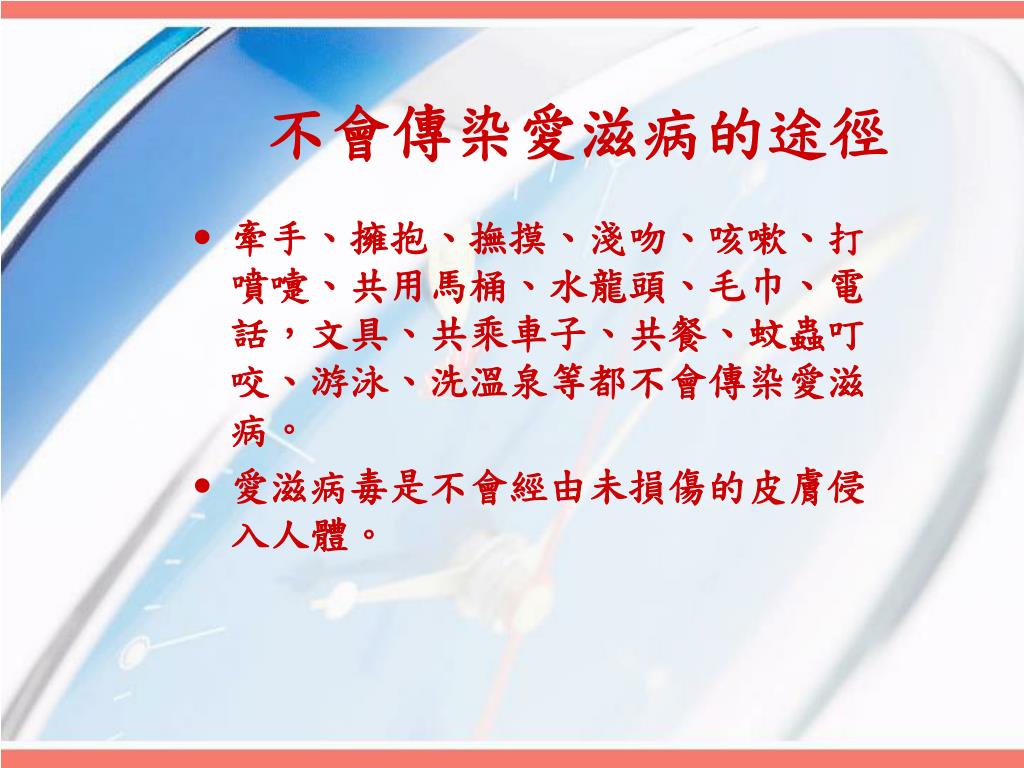 不會傳染愛滋病的途徑

• 牽手、擁抱、撫摸、淺吻、咳嗽、打噴嚏、共用馬桶、水龍頭、毛巾、電話，文具、共乘車子、共餐、蚊蟲叮咬、游泳、洗溫泉等都不會傳染愛滋病。

• 愛滋病毒是不會經由未損傷的皮膚侵入人體。